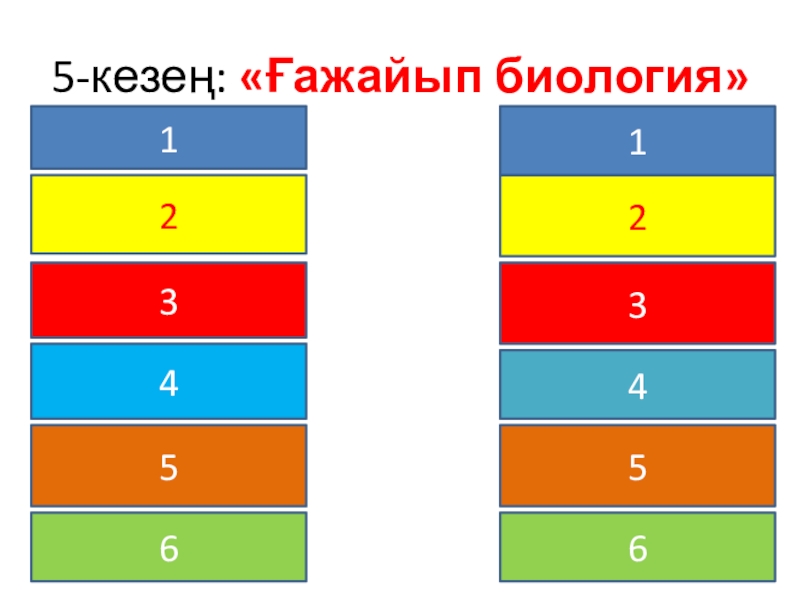 5-кезең: «Ғажайып биология»

1
2
3
4
5
6

1
2
3
4
5
6